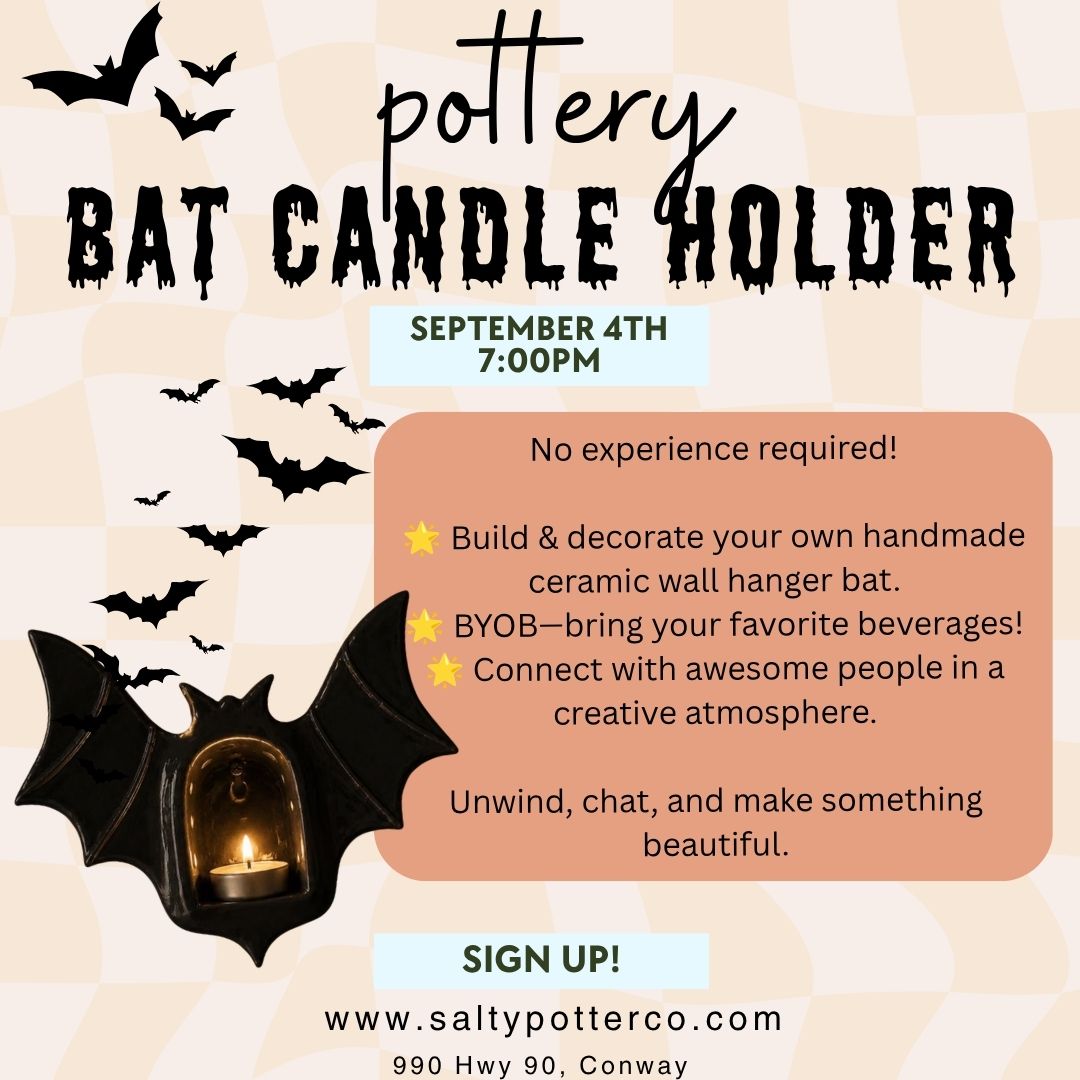 pottery
BAT CANDLE HOLDER

SEPTEMBER 4TH
7:00PM

No experience required!

🌟 Build & decorate your own handmade ceramic wall hanger bat.
🌟 BYOB—bring your favorite beverages!
🌟 Connect with awesome people in a creative atmosphere.

Unwind, chat, and make something beautiful.

SIGN UP!

www.saltypotterco.com

990 Hwy 90, Conway